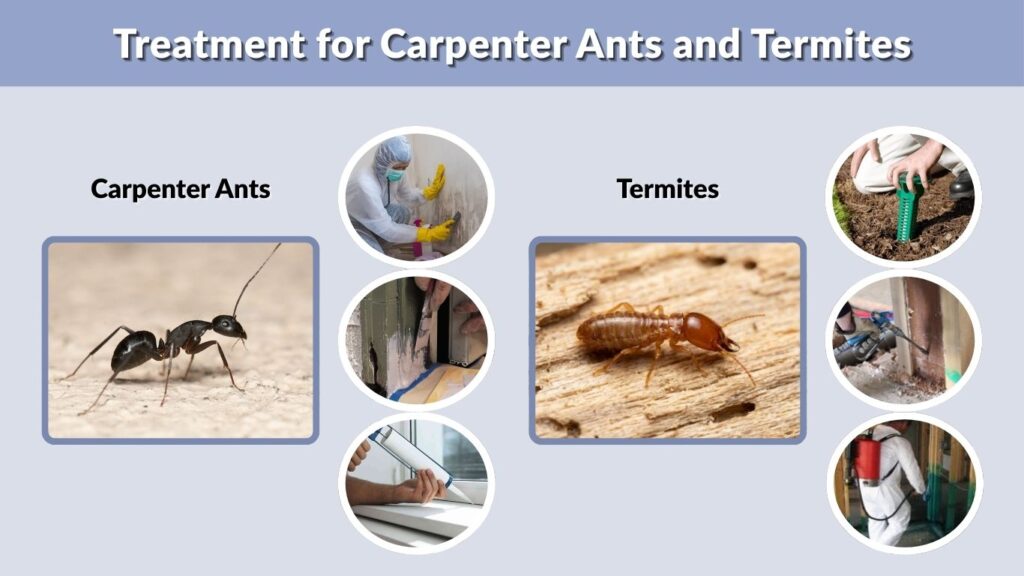 Treatment for Carpenter Ants and Termites

Carpenter Ants

Termites